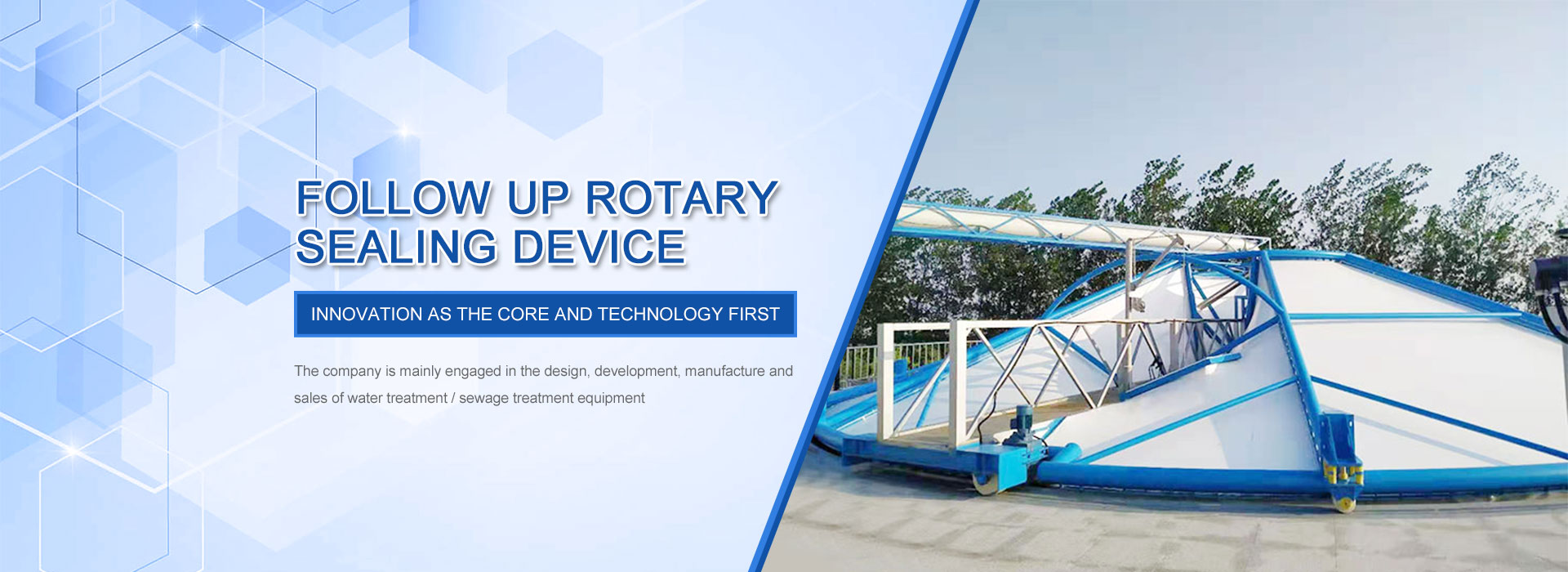 FOLLOW UP ROTARY SEALING DEVICE

INNOVATION AS THE CORE AND TECHNOLOGY FIRST

The company is mainly engaged in the design, development, manufacture and sales of water treatment / sewage treatment equipment